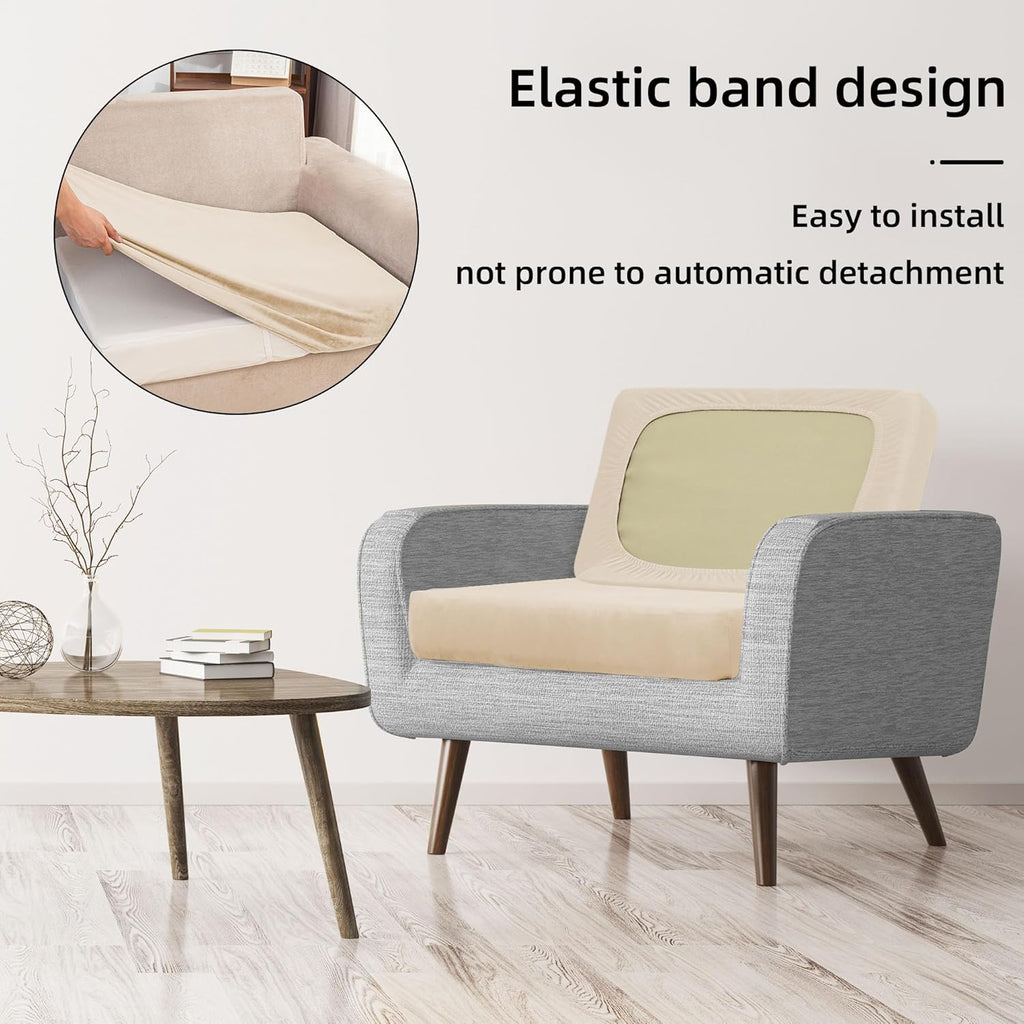 Elastic band design

Easy to install

not prone to automatic detachment